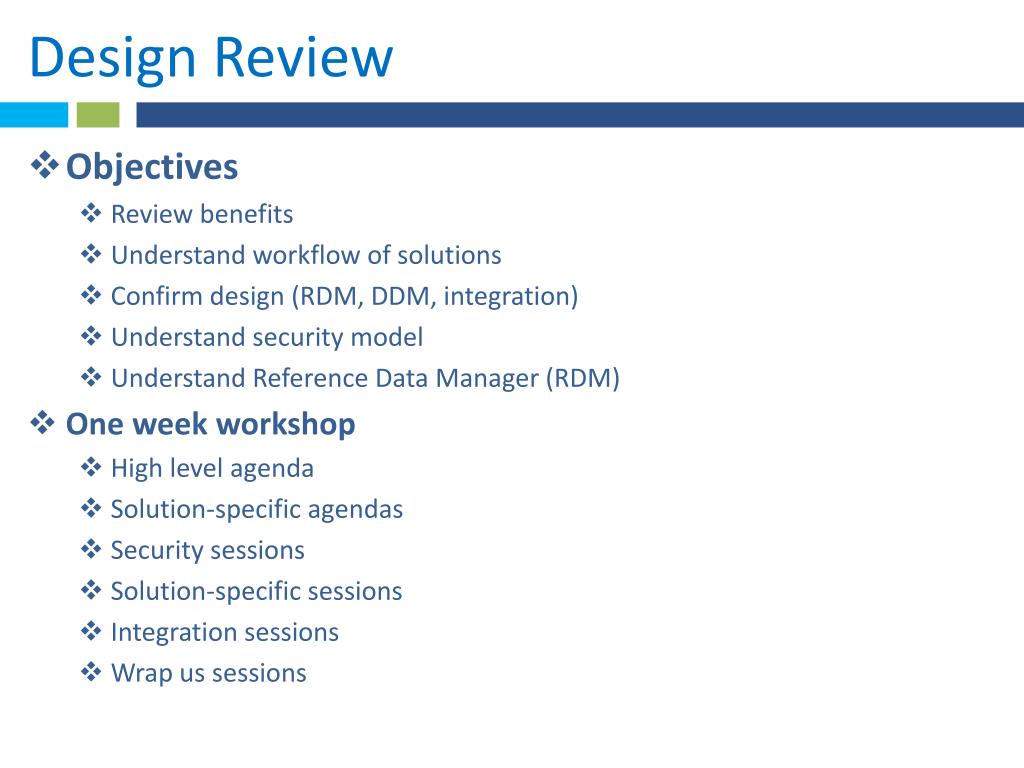 Design Review

❖ Objectives
❖ Review benefits
❖ Understand workflow of solutions
❖ Confirm design (RDM, DDM, integration)
❖ Understand security model
❖ Understand Reference Data Manager (RDM)

❖ One week workshop
❖ High level agenda
❖ Solution-specific agendas
❖ Security sessions
❖ Solution-specific sessions
❖ Integration sessions
❖ Wrap us sessions